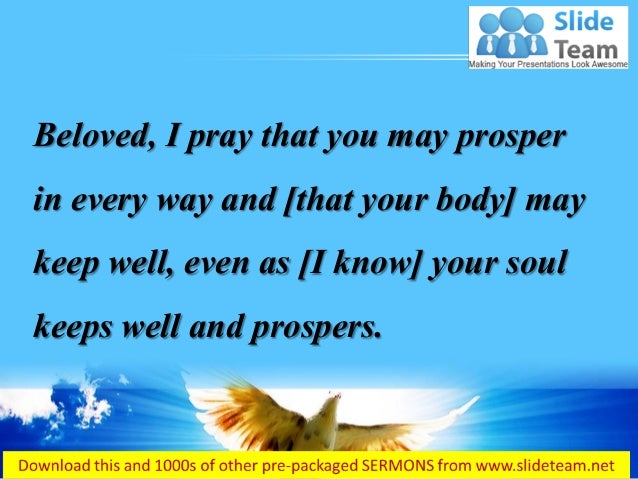 Slide Team
Making Your Presentations Look Awesome

Beloved, I pray that you may prosper in every way and [that your body] may keep well, even as [I know] your soul keeps well and prospers.

Download this and 1000s of other pre-packaged SERMONS from www.slideteam.net